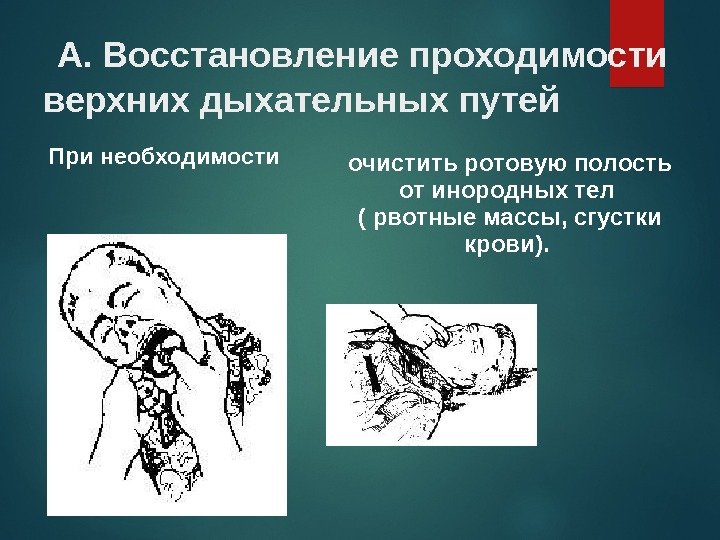 А. Восстановление проходимости верхних дыхательных путей

При необходимости

очистить ротовую полость от инородных тел ( рвотные массы, сгустки крови).